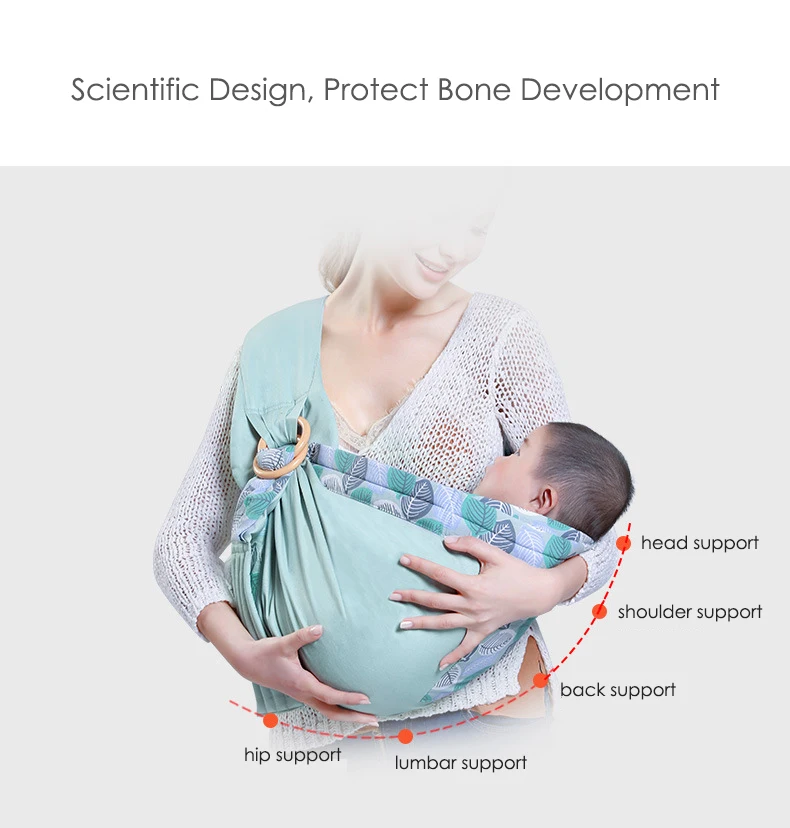 Scientific Design, Protect Bone Development

head support

shoulder support

back support

hip support

lumbar support